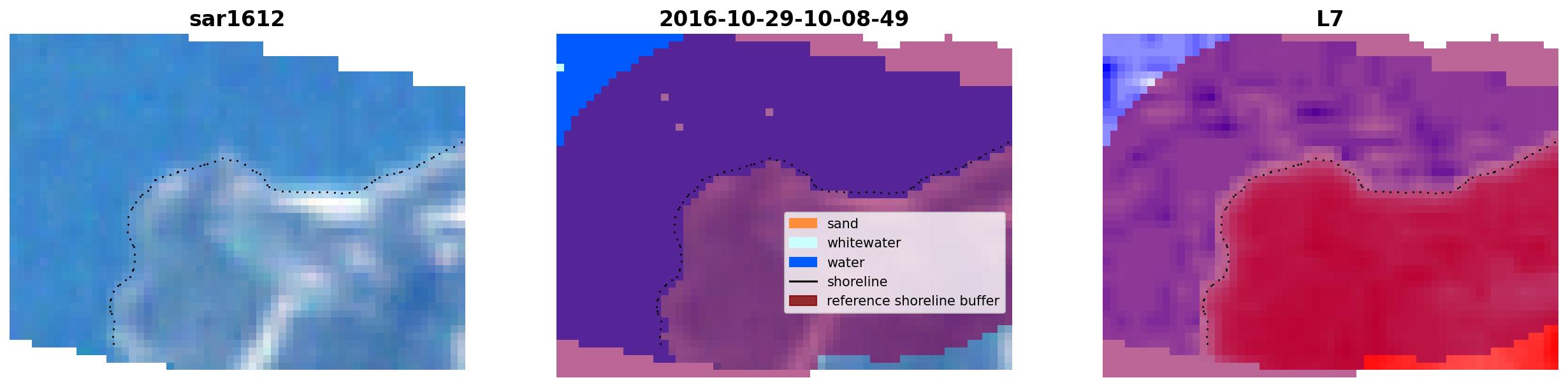 sar1612

2016-10-29-10-08-49

sand
whitewater
water
shoreline
reference shoreline buffer

L7